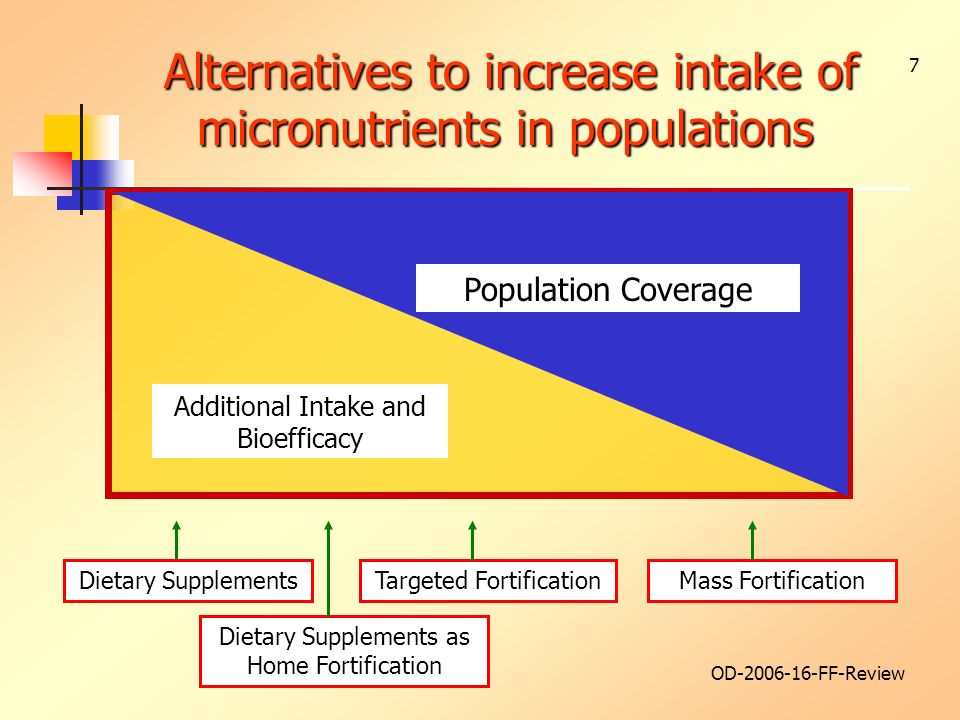 Alternatives to increase intake of micronutrients in populations

7

Population Coverage

Additional Intake and Bioefficacy

Dietary Supplements

Targeted Fortification

Mass Fortification

Dietary Supplements as Home Fortification

OD-2006-16-FF-Review